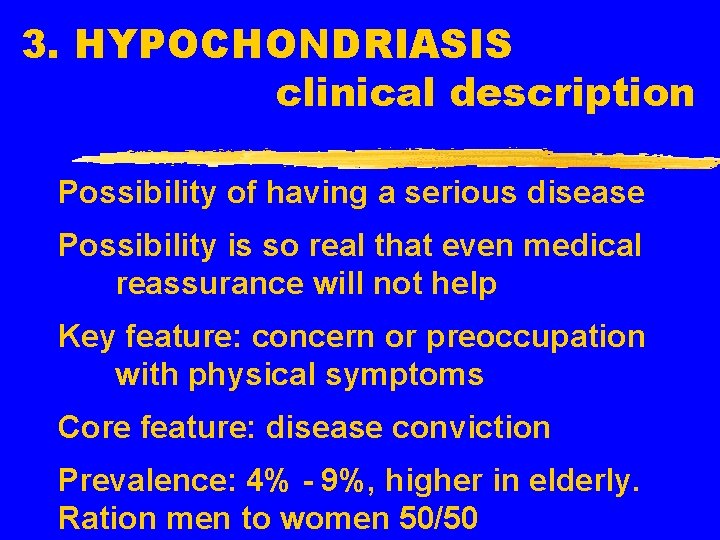 3. HYPOCHONDRIASIS
clinical description

Possibility of having a serious disease

Possibility is so real that even medical reassurance will not help

Key feature: concern or preoccupation with physical symptoms

Core feature: disease conviction

Prevalence: 4% - 9%, higher in elderly. Ration men to women 50/50